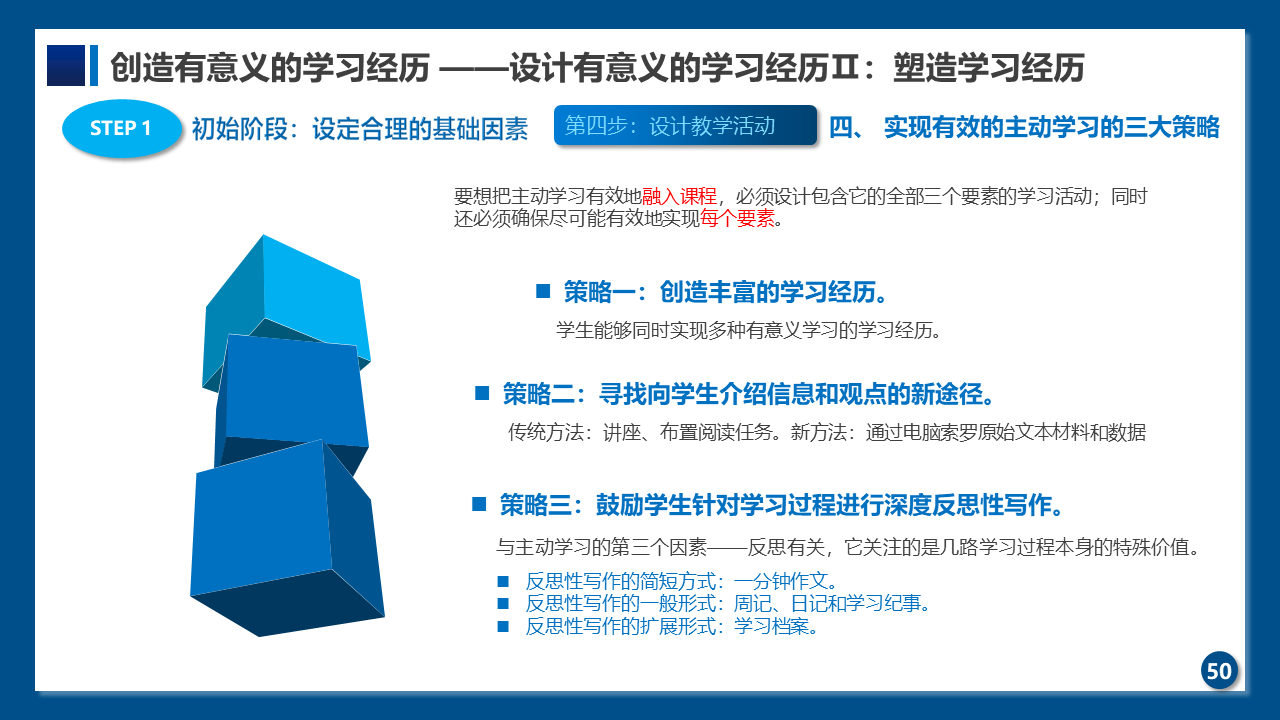 创造有意义的学习经历 ——设计有意义的学习经历Ⅱ：塑造学习经历

STEP 1 初始阶段：设定合理的基础因素

第四步：设计教学活动

四、 实现有效的主动学习的三大策略

要想把主动学习有效地融入课程，必须设计包含它的全部三个要素的学习活动；同时还必须确保尽可能有效地实现每个要素。

■ 策略一：创造丰富的学习经历。

学生能够同时实现多种有意义学习的学习经历。

■ 策略二：寻找向学生介绍信息和观点的新途径。

传统方法：讲座、布置阅读任务。新方法：通过电脑索罗原始文本材料和数据

■ 策略三：鼓励学生针对学习过程进行深度反思性写作。

与主动学习的第三个因素——反思有关，它关注的是几路学习过程本身的特殊价值。

■ 反思性写作的简短方式：一分钟作文。
■ 反思性写作的一般形式：周记、日记和学习纪事。
■ 反思性写作的扩展形式：学习档案。

50